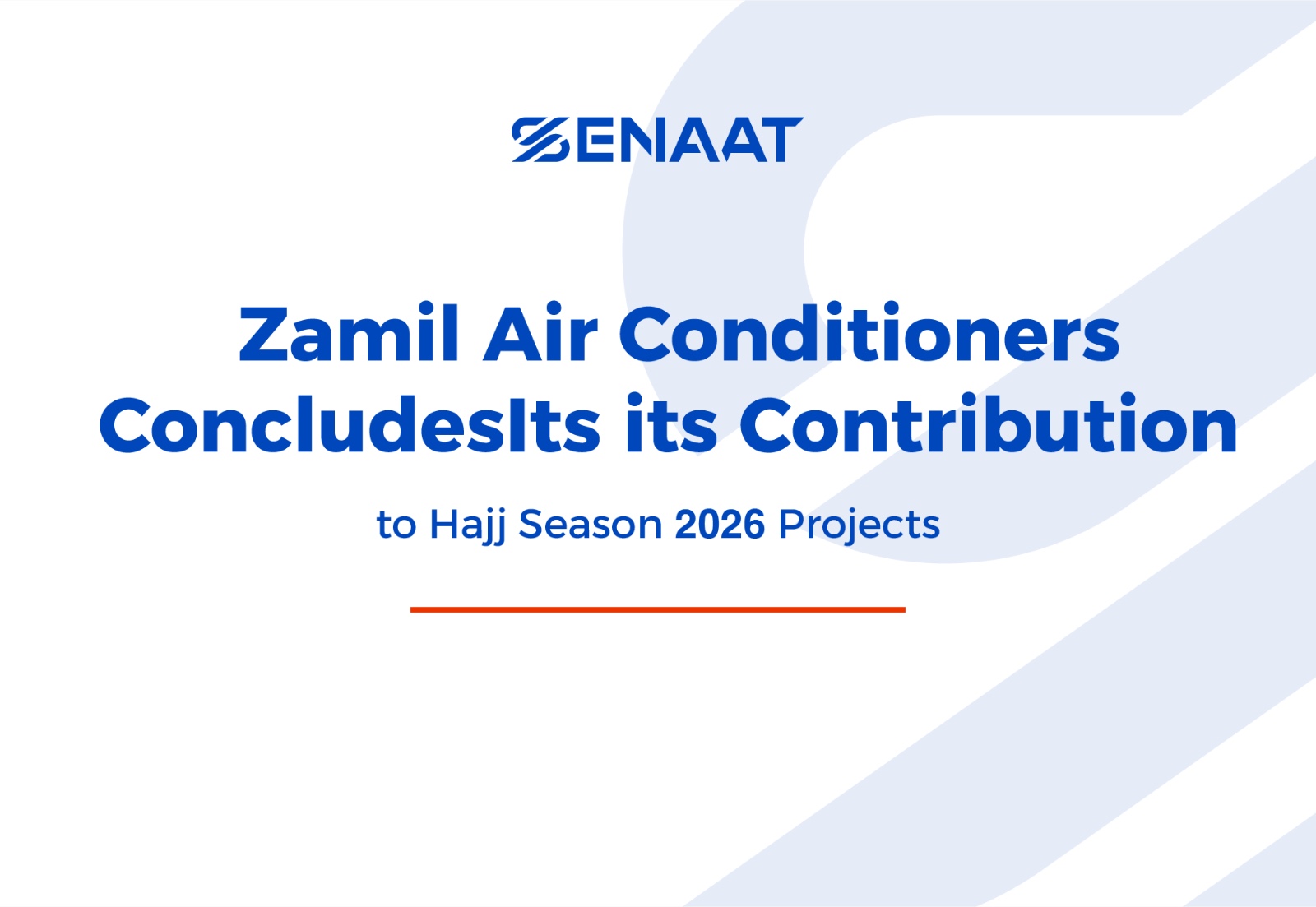 SENAAT

Zamil Air Conditioners ConcludesIts its Contribution

to Hajj Season 2026 Projects